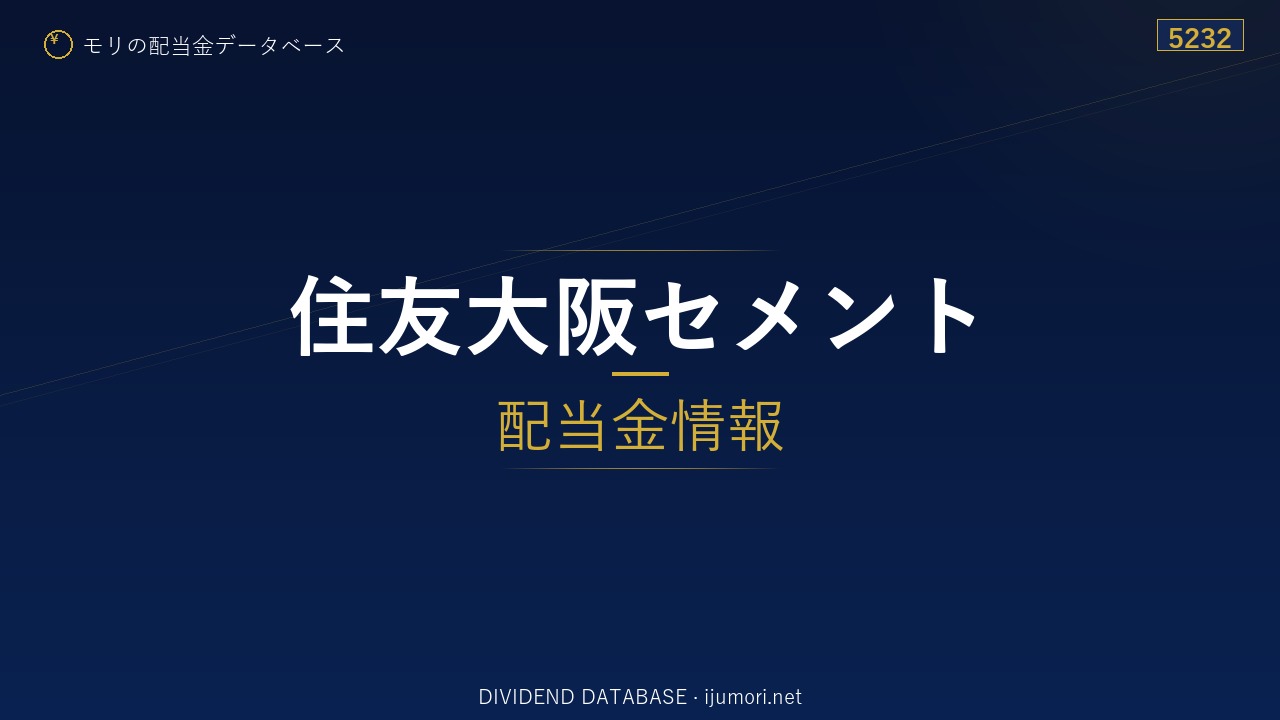 ¥ モリの配当金データベース

5232

住友大阪セメント

配当金情報

DIVIDEND DATABASE · ijumori.net